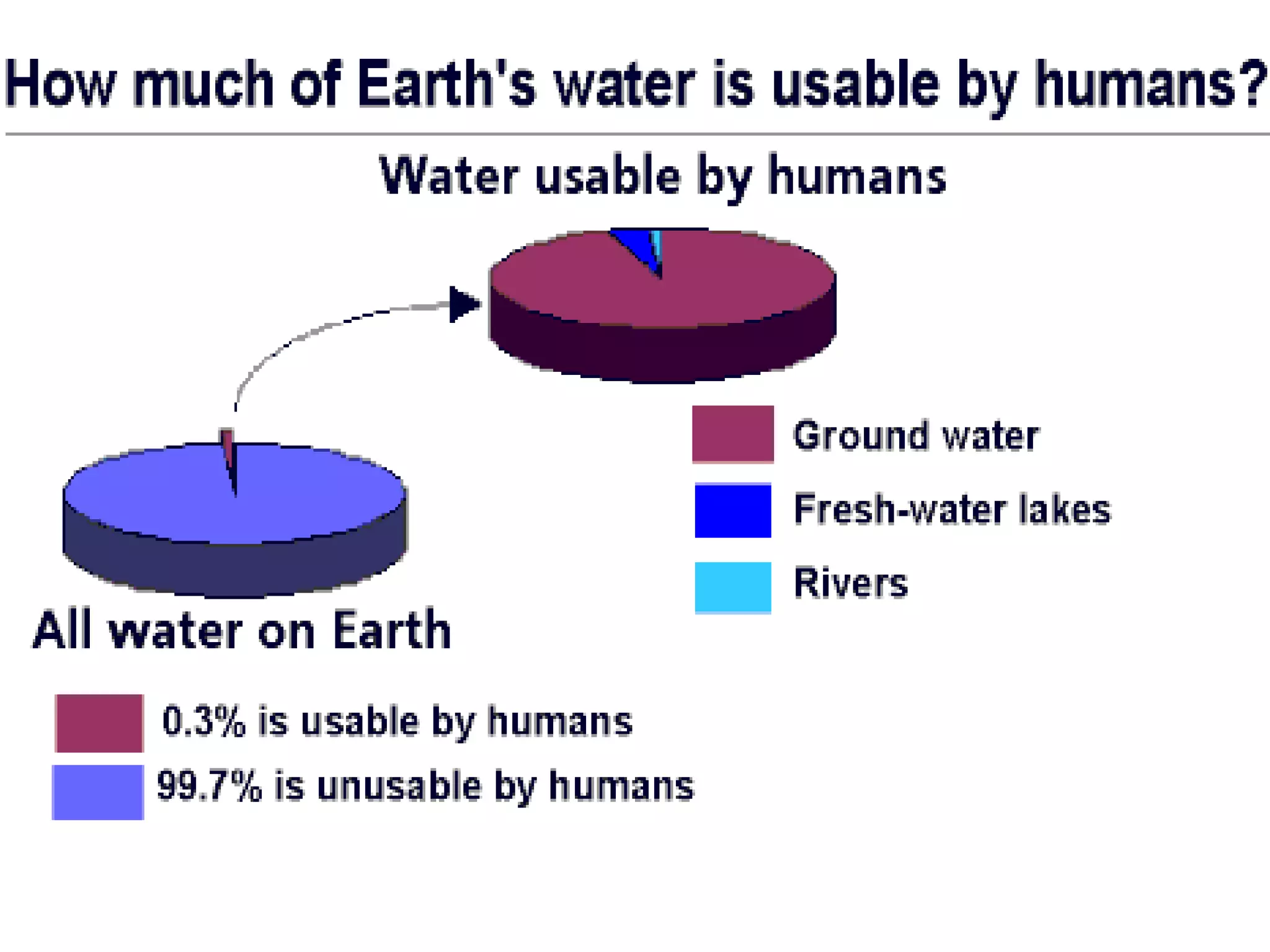 How much of Earth's water is usable by humans?

Water usable by humans

Ground water

Fresh-water lakes

Rivers

All water on Earth

0.3% is usable by humans

99.7% is unusable by humans